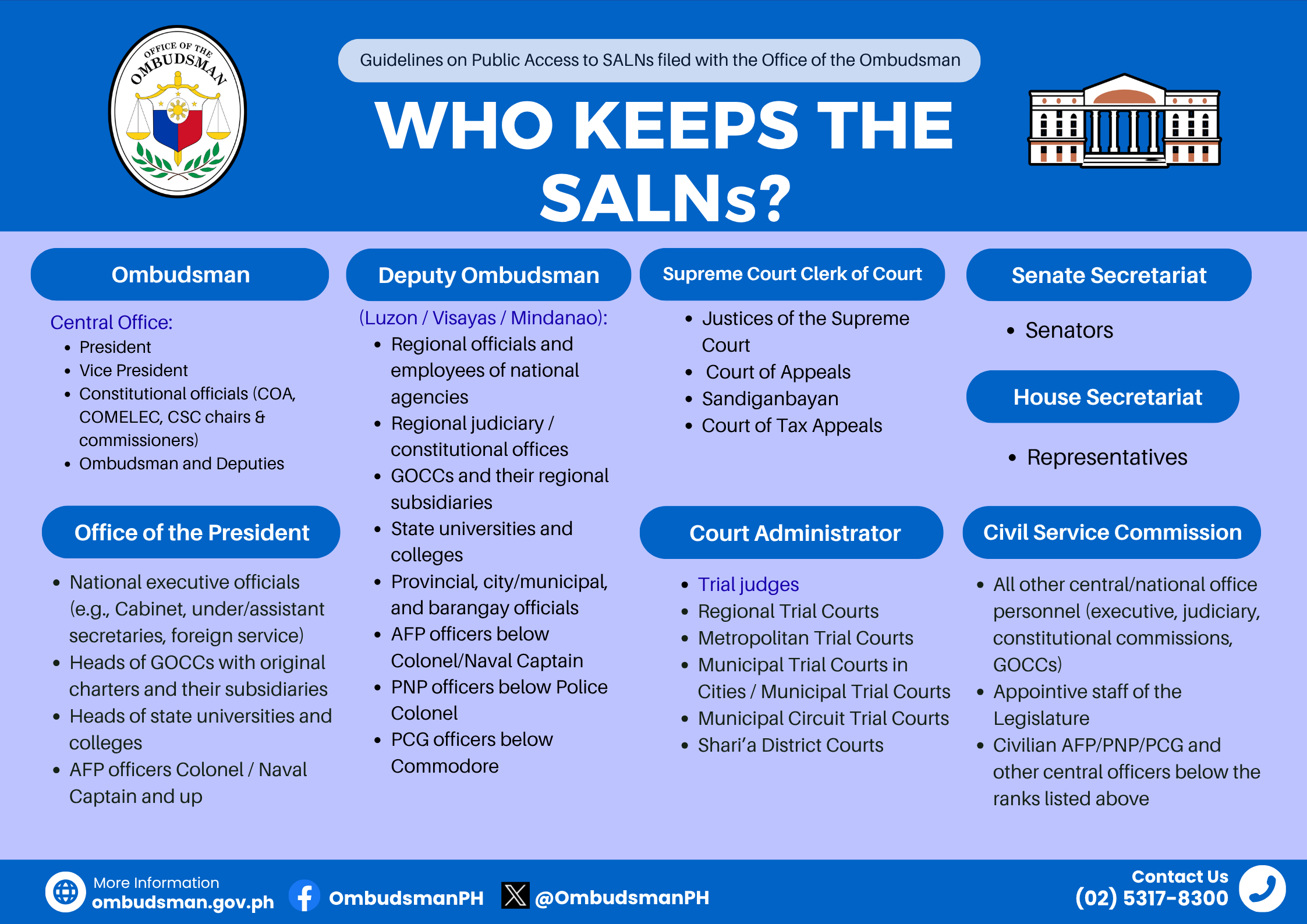 OFFICE OF THE OMBUDSMAN

Guidelines on Public Access to SALNs filed with the Office of the Ombudsman

WHO KEEPS THE SALNs?

Ombudsman

Central Office:
- President
- Vice President
- Constitutional officials (COA, COMELEC, CSC chairs & commissioners)
- Ombudsman and Deputies

Office of the President

- National executive officials (e.g., Cabinet, under/assistant secretaries, foreign service)
- Heads of GOCCs with original charters and their subsidiaries
- Heads of state universities and colleges
- AFP officers Colonel / Naval Captain and up

Deputy Ombudsman

(Luzon / Visayas / Mindanao):
- Regional officials and employees of national agencies
- Regional judiciary / constitutional offices
- GOCCs and their regional subsidiaries
- State universities and colleges
- Provincial, city/municipal, and barangay officials
- AFP officers below Colonel/Naval Captain
- PNP officers below Police Colonel
- PCG officers below Commodore

Supreme Court Clerk of Court

- Justices of the Supreme Court
- Court of Appeals
- Sandiganbayan
- Court of Tax Appeals

Court Administrator

- Trial judges
- Regional Trial Courts
- Metropolitan Trial Courts
- Municipal Trial Courts in Cities / Municipal Trial Courts
- Municipal Circuit Trial Courts
- Shari'a District Courts

Senate Secretariat

- Senators

House Secretariat

- Representatives

Civil Service Commission

- All other central/national office personnel (executive, judiciary, constitutional commissions, GOCCs)
- Appointive staff of the Legislature
- Civilian AFP/PNP/PCG and other central officers below the ranks listed above

More Information
ombudsman.gov.ph
OmbudsmanPH
@OmbudsmanPH
Contact Us
(02) 5317-8300